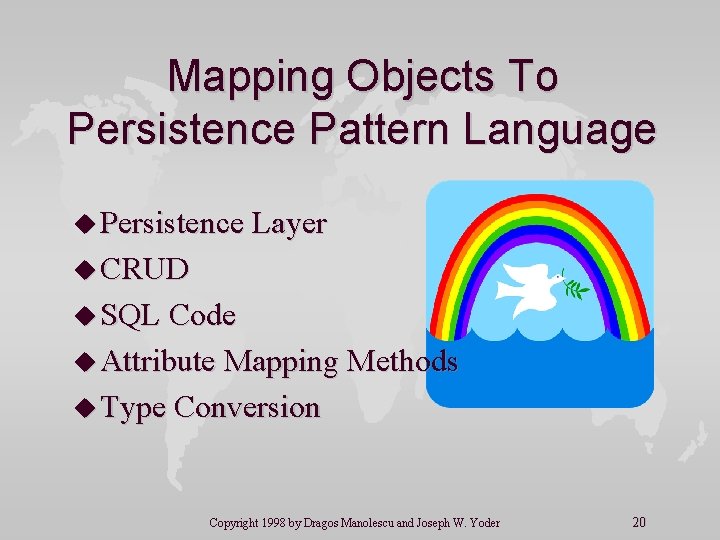 Mapping Objects To Persistence Pattern Language

◆ Persistence Layer
◆ CRUD
◆ SQL Code
◆ Attribute Mapping Methods
◆ Type Conversion

Copyright 1998 by Dragos Manolescu and Joseph W. Yoder

20